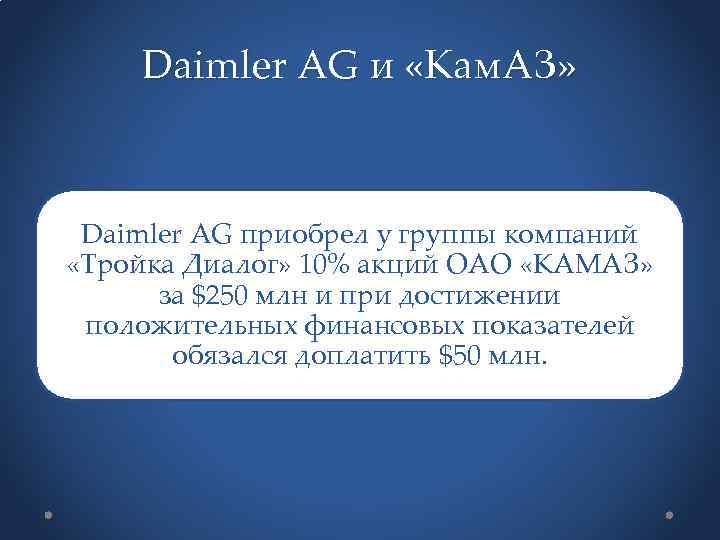 Daimler AG и «КамАЗ»

Daimler AG приобрел у группы компаний «Тройка Диалог» 10% акций ОАО «КАМАЗ» за \$250 млн и при достижении положительных финансовых показателей обязался доплатить \$50 млн.